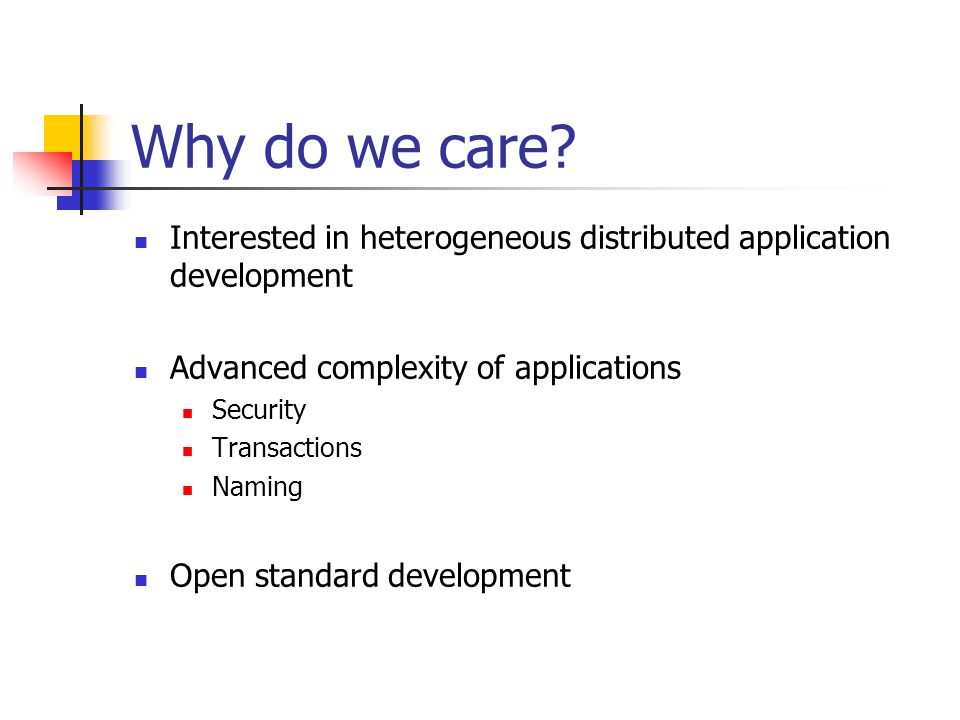 Why do we care?

- Interested in heterogeneous distributed application development

- Advanced complexity of applications
  - Security
  - Transactions
  - Naming

- Open standard development